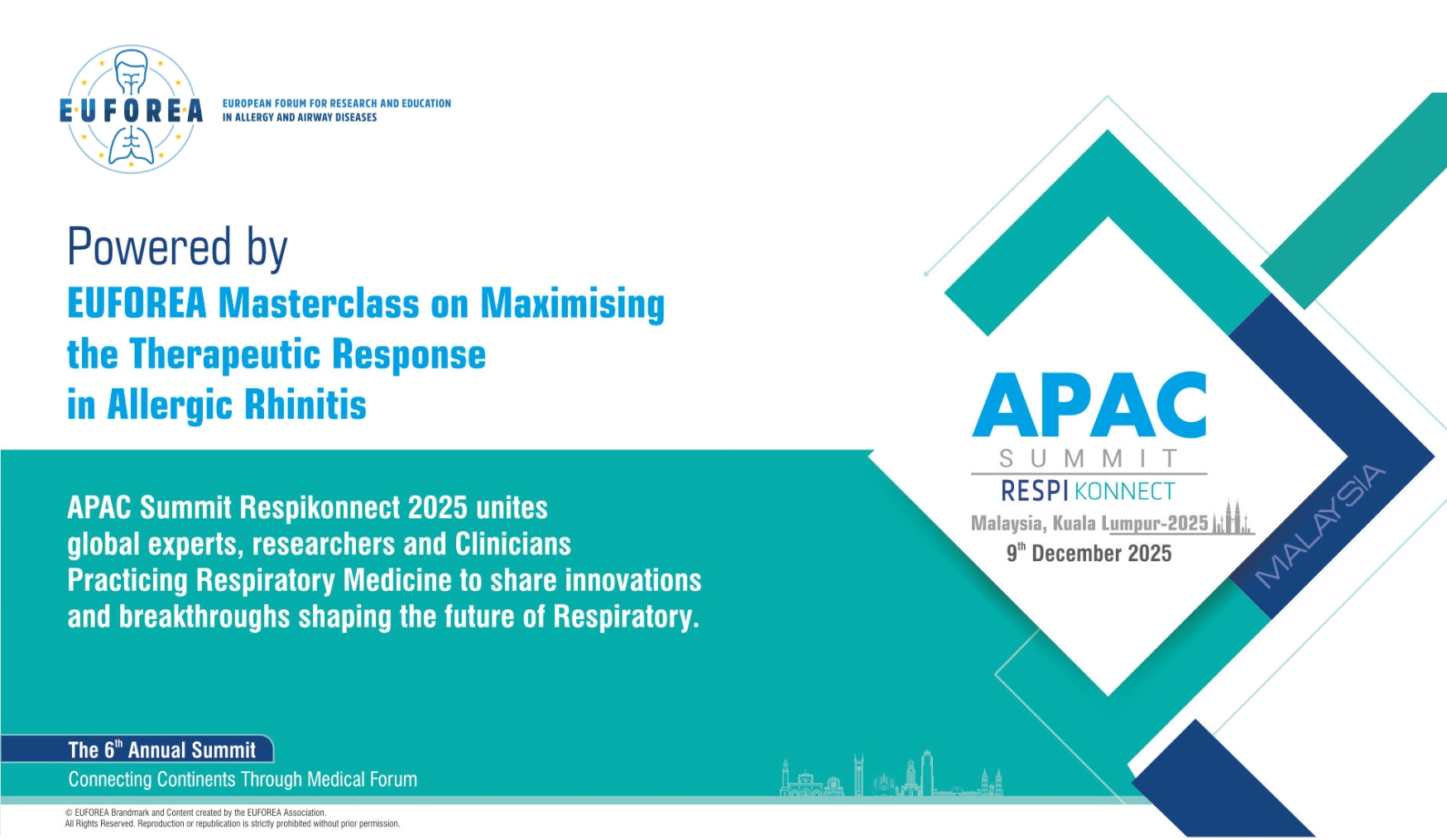 EUFOREA

EUROPEAN FORUM FOR RESEARCH AND EDUCATION IN ALLERGY AND AIRWAY DISEASES

Powered by

EUFOREA Masterclass on Maximising the Therapeutic Response in Allergic Rhinitis

APAC Summit Respikonnect 2025 unites global experts, researchers and Clinicians Practicing Respiratory Medicine to share innovations and breakthroughs shaping the future of Respiratory.

APAC

SUMMIT

RESPI KONNECT

Malaysia, Kuala Lumpur-2025

$9^{th}$ December 2025

MALAYSIA

The $6^{th}$ Annual Summit

Connecting Continents Through Medical Forum

© EUFOREA Brandmark and Content created by the EUFOREA Association.
All Rights Reserved. Reproduction or republication is strictly prohibited without prior permission.